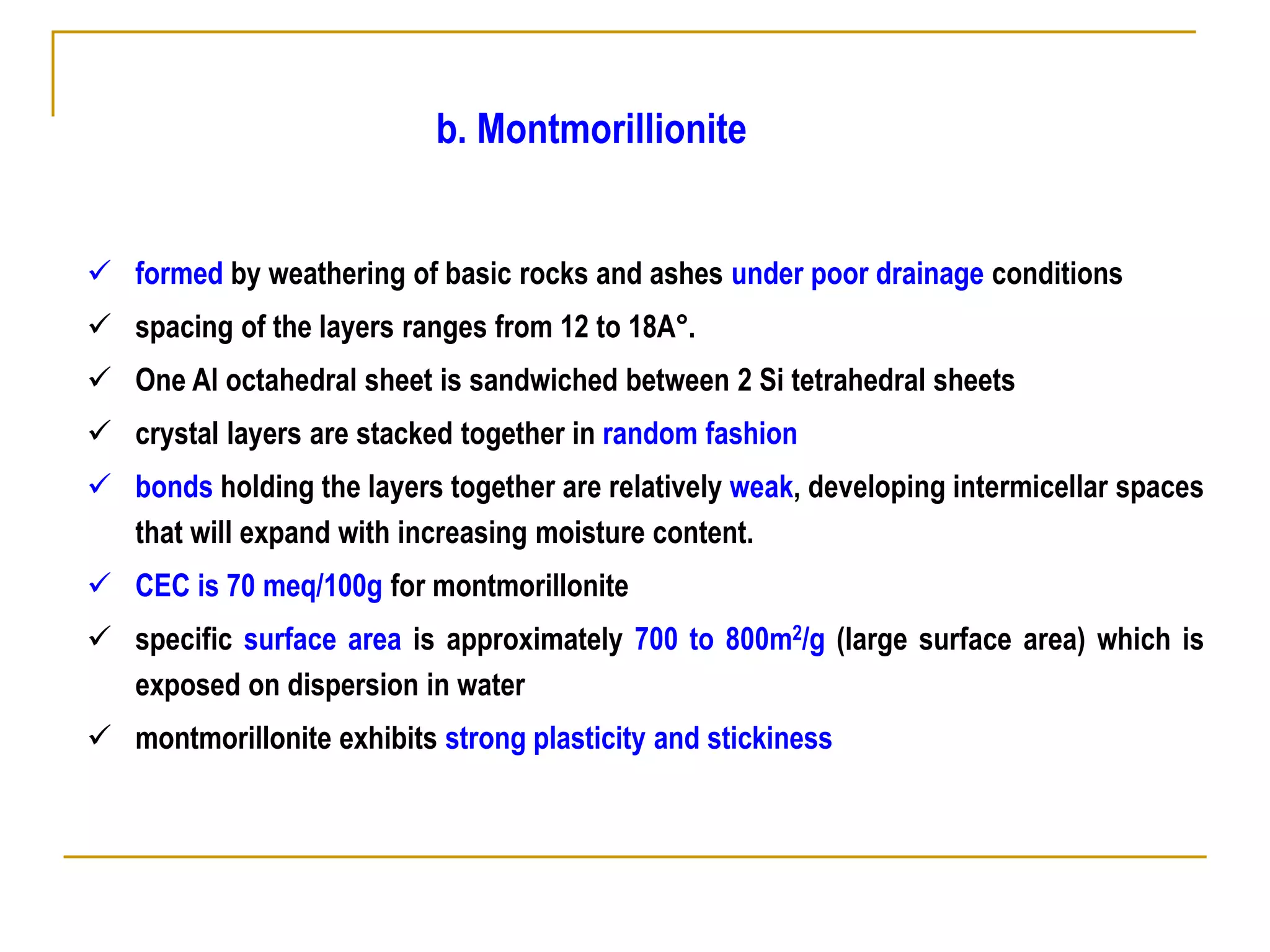 b. Montmorillionite

✓ formed by weathering of basic rocks and ashes under poor drainage conditions

✓ spacing of the layers ranges from 12 to 18A°.

✓ One Al octahedral sheet is sandwiched between 2 Si tetrahedral sheets

✓ crystal layers are stacked together in random fashion

✓ bonds holding the layers together are relatively weak, developing intermicellar spaces that will expand with increasing moisture content.

✓ CEC is 70 meq/100g for montmorillonite

✓ specific surface area is approximately 700 to 800$m^2$/g (large surface area) which is exposed on dispersion in water

✓ montmorillonite exhibits strong plasticity and stickiness